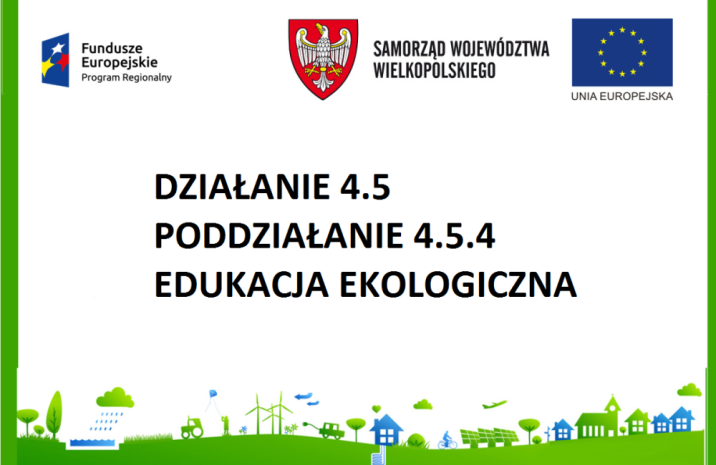 Fundusze Europejskie
Program Regionalny

SAMORZĄD WOJEWÓDZTWA WIELKOPOLSKIEGO

UNIA EUROPEJSKA

DZIAŁANIE 4.5
PODDZIAŁANIE 4.5.4
EDUKACJA EKOLOGICZNA